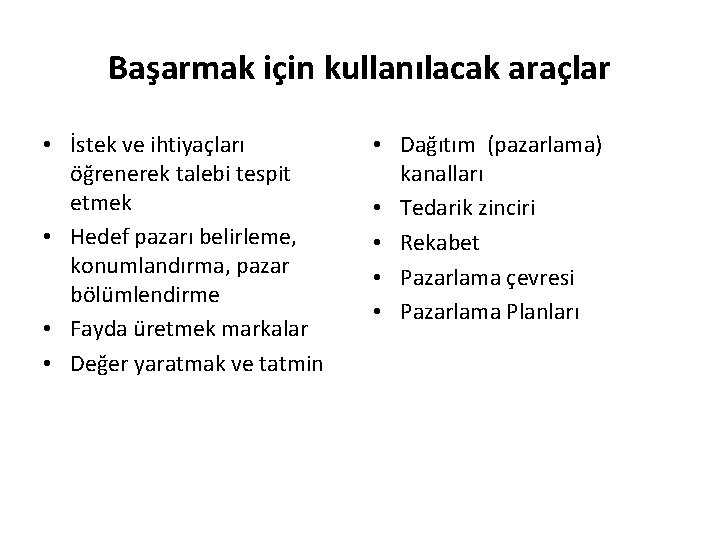 Başarmak için kullanılacak araçlar

• İstek ve ihtiyaçları öğrenerek talebi tespit etmek
• Hedef pazarı belirleme, konumlandırma, pazar bölümlendirme
• Fayda üretmek markalar
• Değer yaratmak ve tatmin

• Dağıtım (pazarlama) kanalları
• Tedarik zinciri
• Rekabet
• Pazarlama çevresi
• Pazarlama Planları